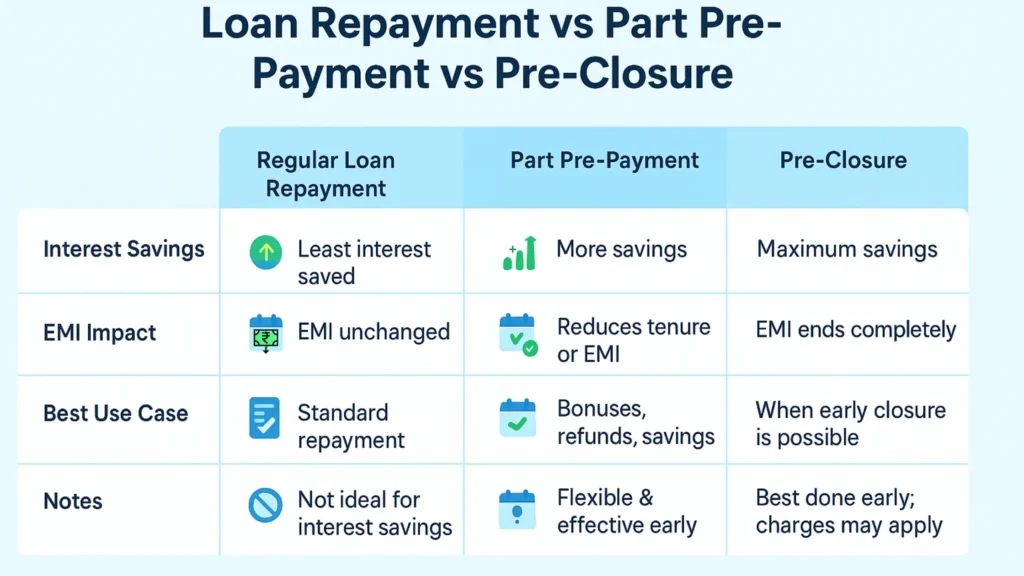 Loan Repayment vs Part Pre-Payment vs Pre-Closure

| | Regular Loan Repayment | Part Pre-Payment | Pre-Closure |
|---|---|---|---|
| Interest Savings | Least interest saved | More savings | Maximum savings |
| EMI Impact | EMI unchanged | Reduces tenure or EMI | EMI ends completely |
| Best Use Case | Standard repayment | Bonuses, refunds, savings | When early closure is possible |
| Notes | Not ideal for interest savings | Flexible & effective early | Best done early; charges may apply |